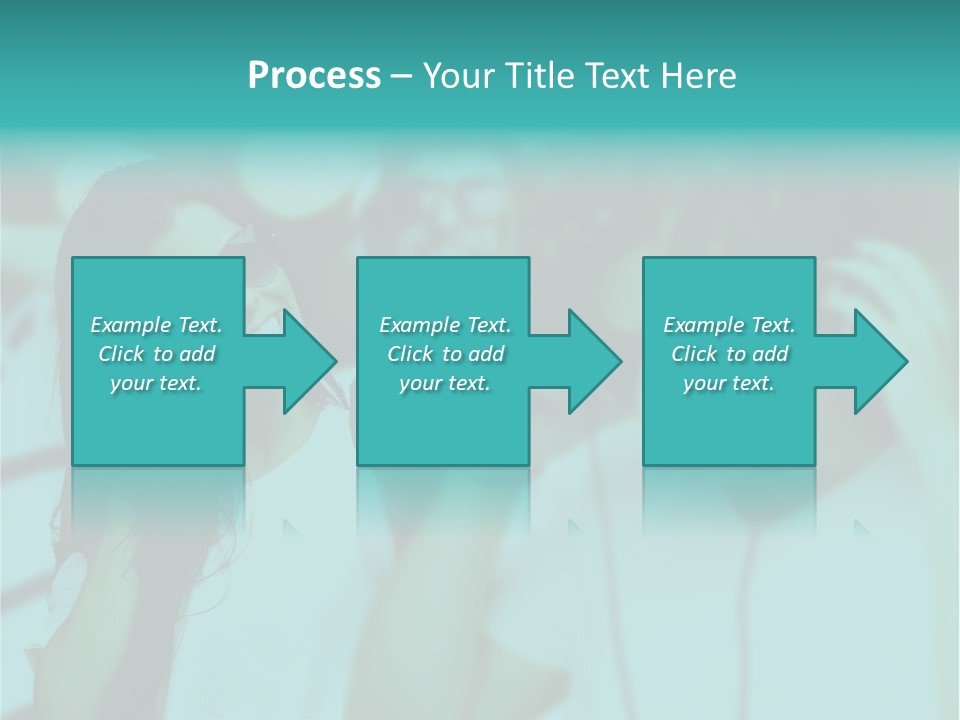 Process – Your Title Text Here

Example Text. Click to add your text.

Example Text. Click to add your text.

Example Text. Click to add your text.